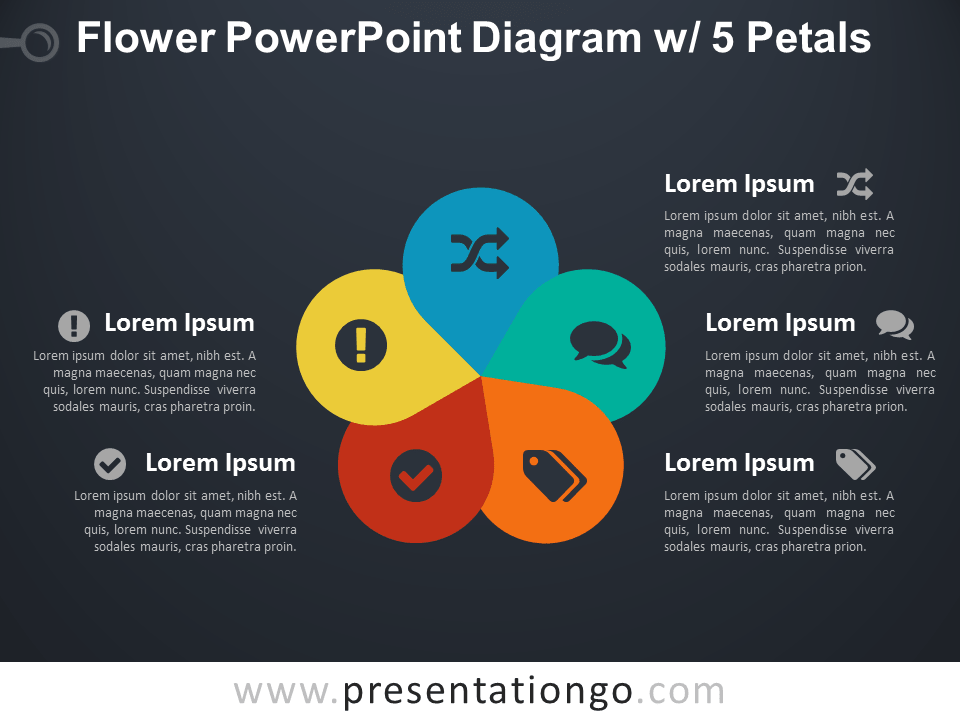 Flower PowerPoint Diagram w/ 5 Petals

Lorem Ipsum
Lorem ipsum dolor sit amet, nibh est. A magna maecenas, quam magna nec quis, lorem nunc. Suspendisse viverra sodales mauris, cras pharetra proin.

Lorem Ipsum
Lorem ipsum dolor sit amet, nibh est. A magna maecenas, quam magna nec quis, lorem nunc. Suspendisse viverra sodales mauris, cras pharetra proin.

Lorem Ipsum
Lorem ipsum dolor sit amet, nibh est. A magna maecenas, quam magna nec quis, lorem nunc. Suspendisse viverra sodales mauris, cras pharetra proin.

Lorem Ipsum
Lorem ipsum dolor sit amet, nibh est. A magna maecenas, quam magna nec quis, lorem nunc. Suspendisse viverra sodales mauris, cras pharetra proin.

Lorem Ipsum
Lorem ipsum dolor sit amet, nibh est. A magna maecenas, quam magna nec quis, lorem nunc. Suspendisse viverra sodales mauris, cras pharetra proin.

www.presentationgo.com